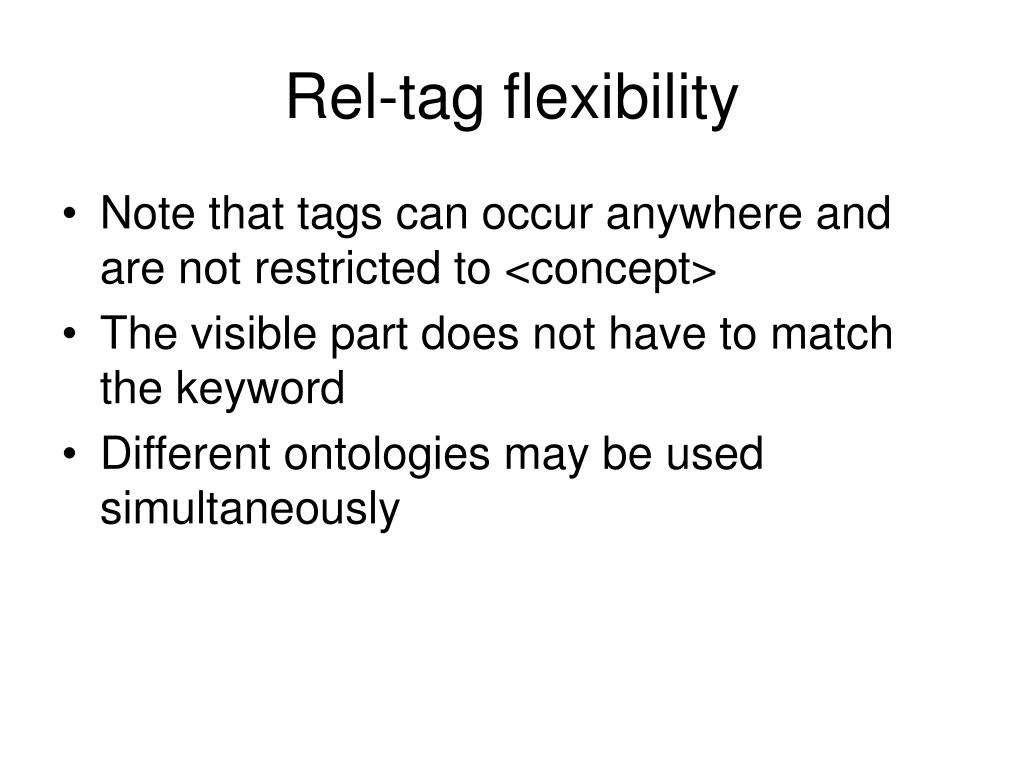 Rel-tag flexibility

• Note that tags can occur anywhere and are not restricted to <concept>
• The visible part does not have to match the keyword
• Different ontologies may be used simultaneously